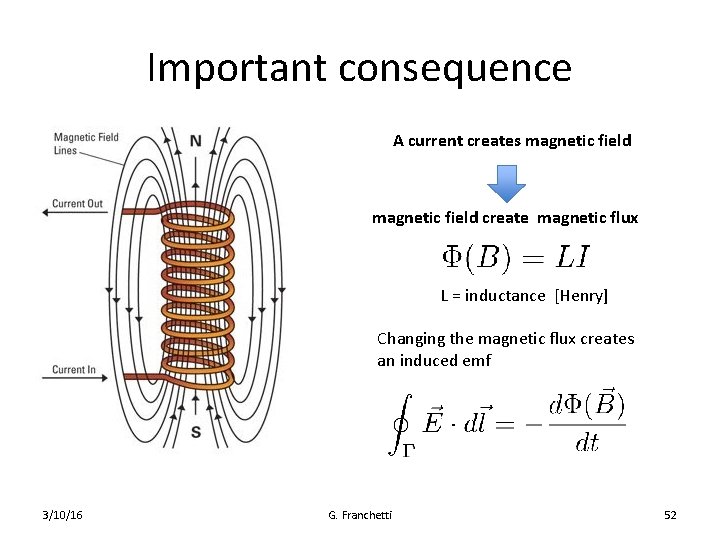 Important consequence

Magnetic Field Lines

N

Current Out

Current In

S

A current creates magnetic field

magnetic field create magnetic flux

$\Phi(B) = LI$

L = inductance [Henry]

Changing the magnetic flux creates an induced emf

$\oint_{\Gamma} \vec{E} \cdot d\vec{l} = -\frac{d\Phi(\vec{B})}{dt}$

3/10/16

G. Franchetti

52